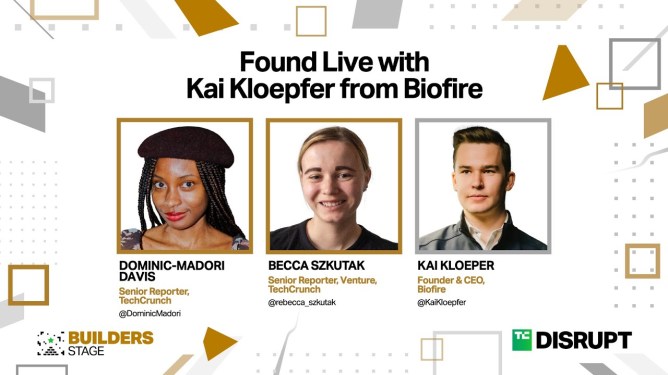 Found Live with Kai Kloepfer from Biofire

DOMINIC-MADORI DAVIS
Senior Reporter, TechCrunch
@DominicMadori

BECCA SZKUTAK
Senior Reporter, Venture, TechCrunch
@rebecca_szkutak

KAI KLOEPER
Founder & CEO, Biofire
@KaiKloepfer

BUILDERS STAGE

TC DISRUPT